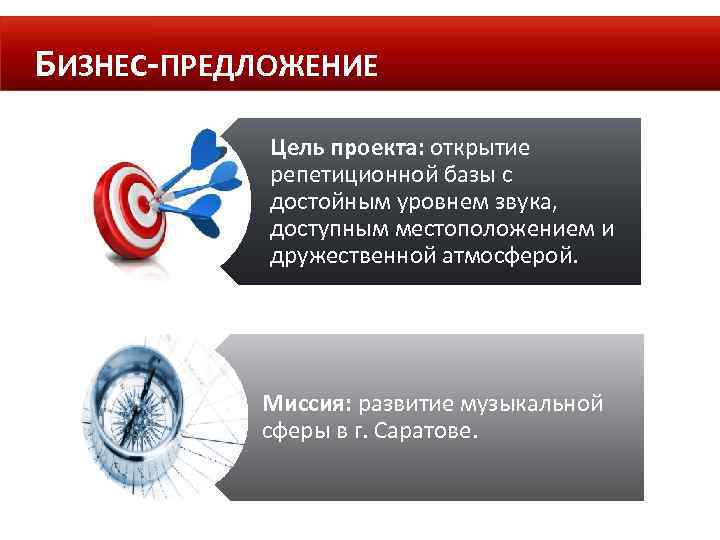 БИЗНЕС-ПРЕДЛОЖЕНИЕ

Цель проекта: открытие репетиционной базы с достойным уровнем звука, доступным местоположением и дружественной атмосферой.

Миссия: развитие музыкальной сферы в г. Саратове.